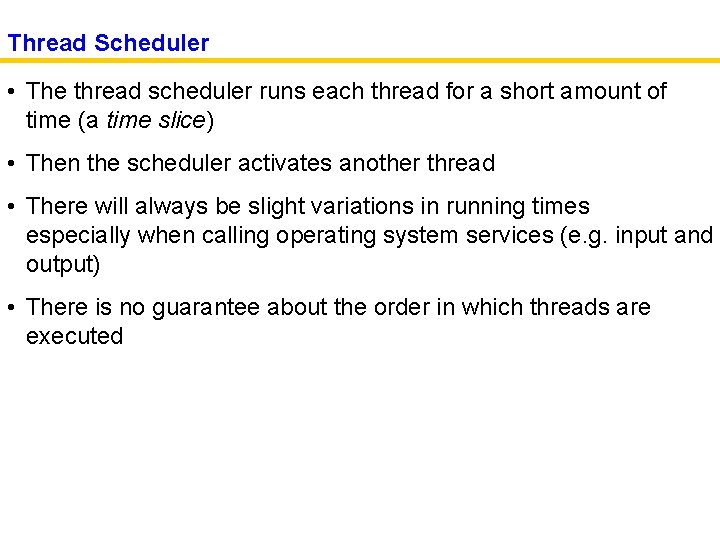 Thread Scheduler

• The thread scheduler runs each thread for a short amount of time (a time slice)

• Then the scheduler activates another thread

• There will always be slight variations in running times especially when calling operating system services (e.g. input and output)

• There is no guarantee about the order in which threads are executed